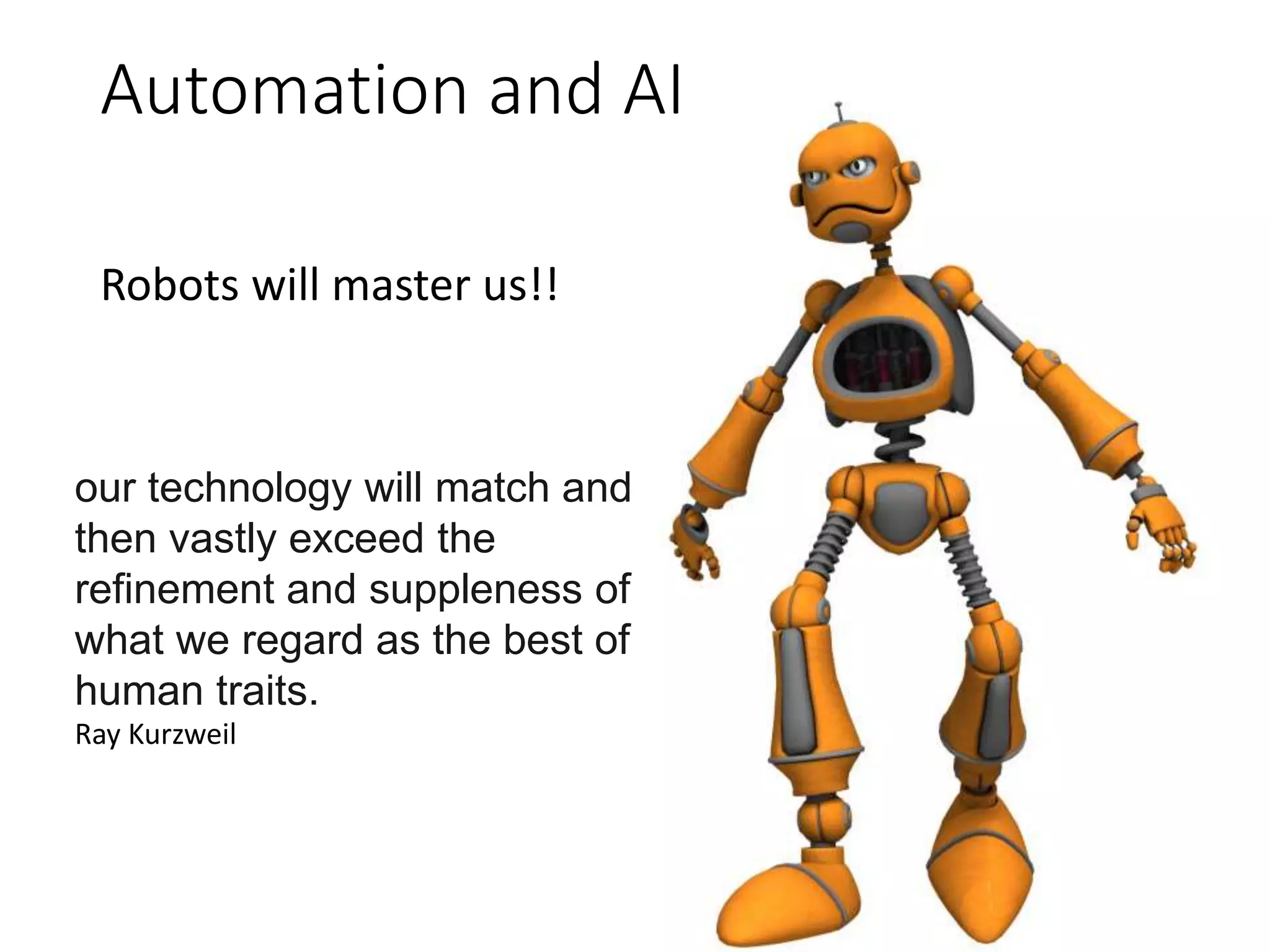 Automation and AI

Robots will master us!!

our technology will match and then vastly exceed the refinement and suppleness of what we regard as the best of human traits.
Ray Kurzweil